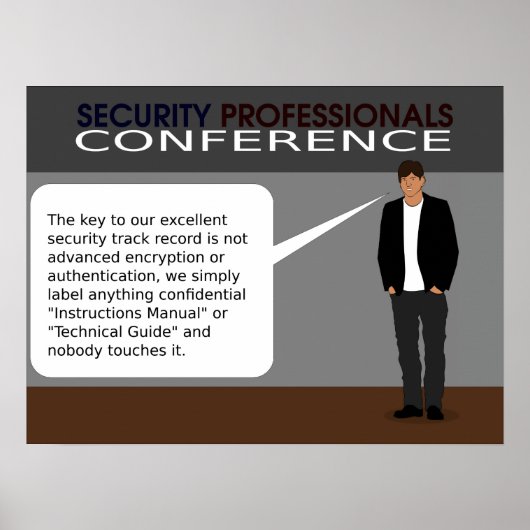 SECURITY PROFESSIONALS
CONFERENCE

The key to our excellent security track record is not advanced encryption or authentication, we simply label anything confidential "Instructions Manual" or "Technical Guide" and nobody touches it.